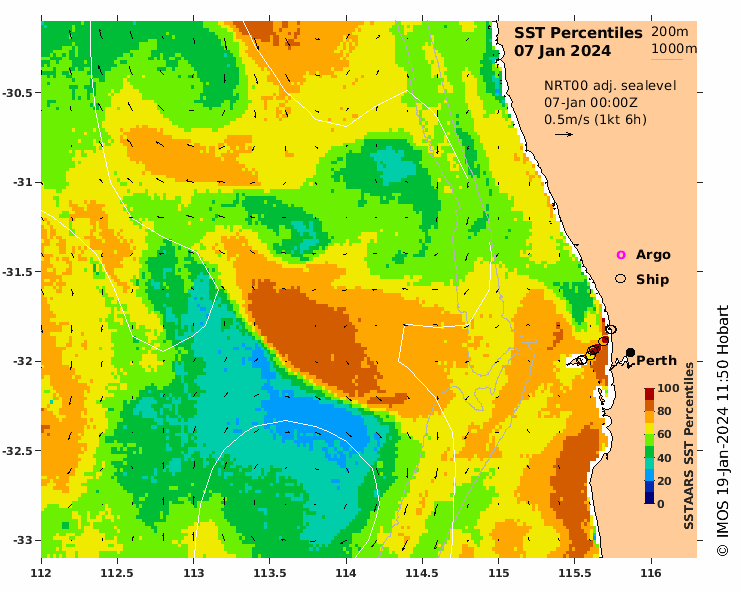 SST Percentiles
07 Jan 2024

200m
1000m

NRT00 adj. sealevel
07-Jan 00:00Z
0.5m/s (1kt 6h)

Argo
Ship

Perth

-30.5
-31
-31.5
-32
-32.5
-33

112
112.5
113
113.5
114
114.5
115
115.5
116

100
80
60
40
20
0
SSTAARS SST Percentiles

© IMOS 19-Jan-2024 11:50 Hobart